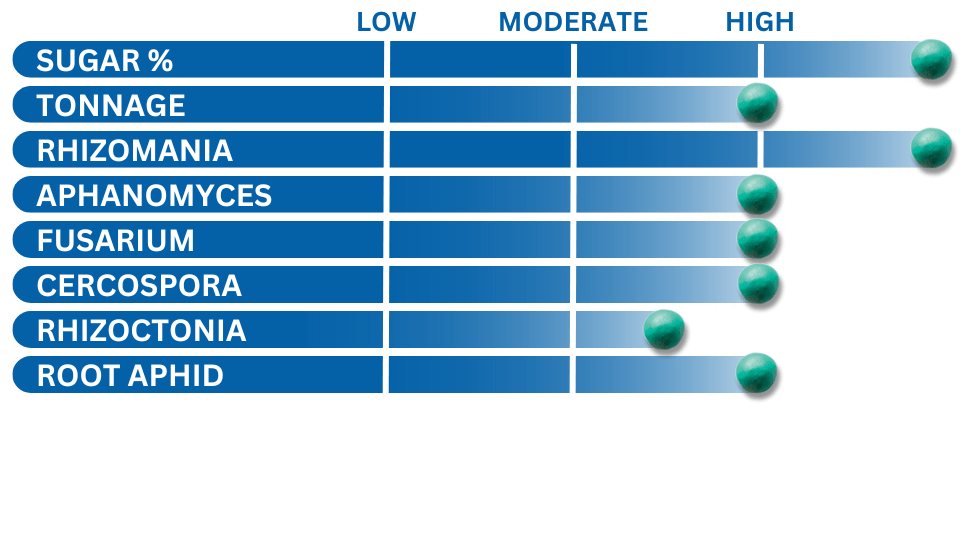 LOW MODERATE HIGH

SUGAR %
TONNAGE
RHIZOMANIA
APHANOMYCES
FUSARIUM
CERCOSPORA
RHIZOCTONIA
ROOT APHID